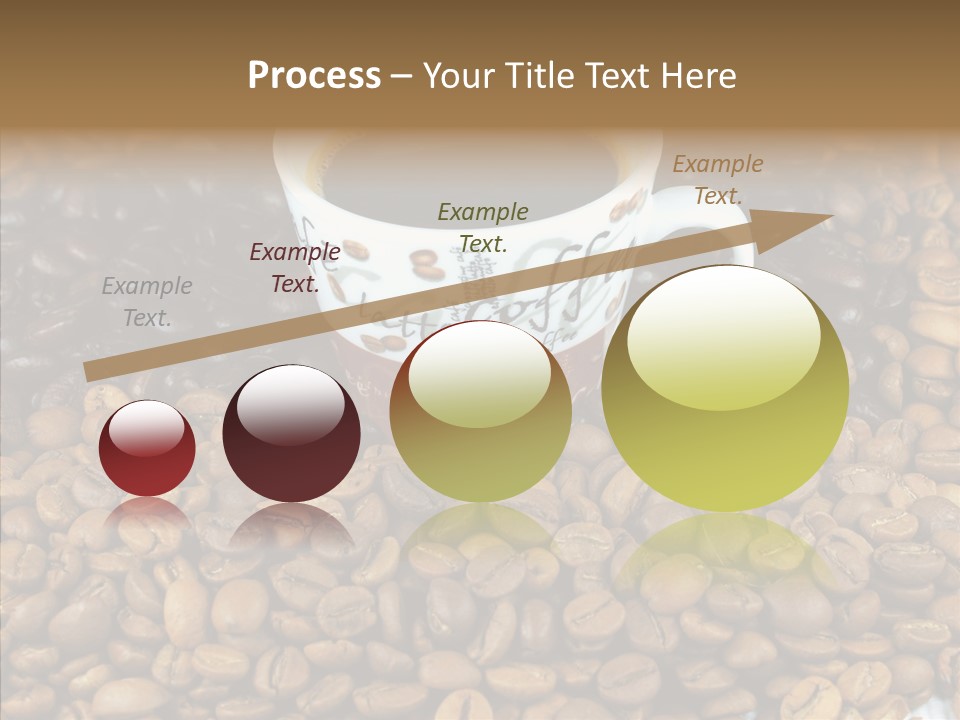 Process – Your Title Text Here

Example Text.

Example Text.

Example Text.

Example Text.